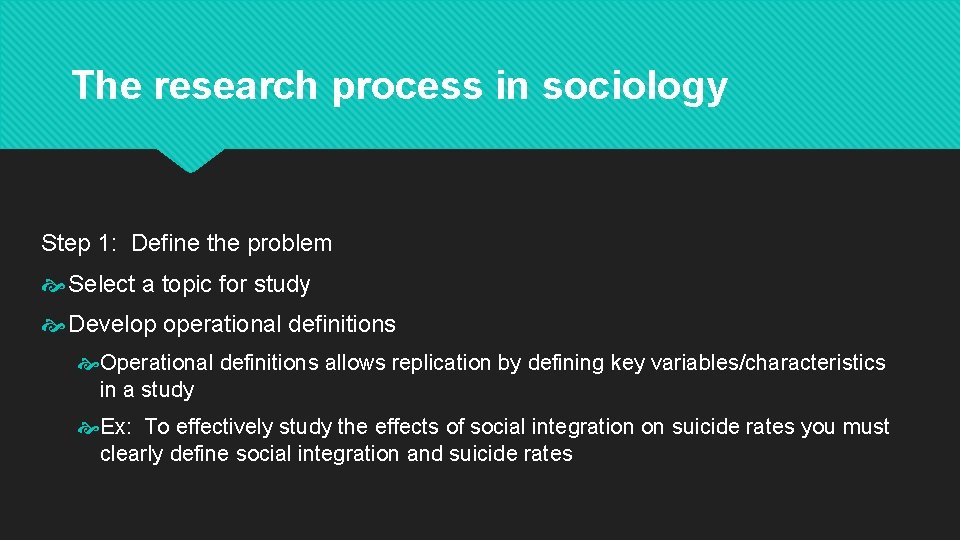 The research process in sociology

Step 1: Define the problem

Select a topic for study

Develop operational definitions

Operational definitions allows replication by defining key variables/characteristics in a study

Ex: To effectively study the effects of social integration on suicide rates you must clearly define social integration and suicide rates